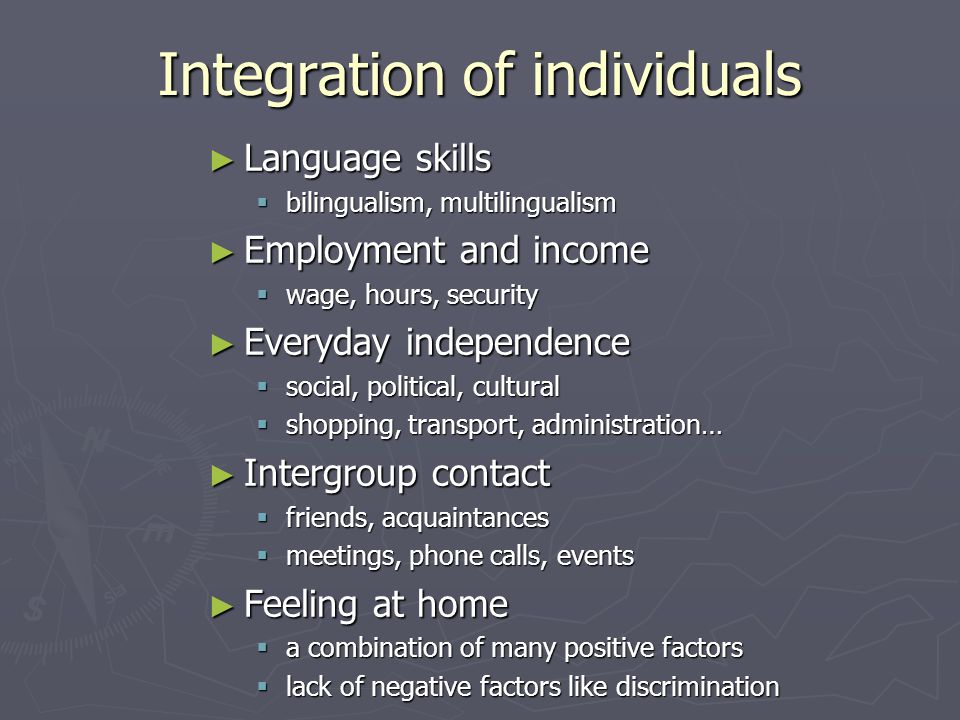 Integration of individuals

► Language skills
▪ bilingualism, multilingualism

► Employment and income
▪ wage, hours, security

► Everyday independence
▪ social, political, cultural
▪ shopping, transport, administration…

► Intergroup contact
▪ friends, acquaintances
▪ meetings, phone calls, events

► Feeling at home
▪ a combination of many positive factors
▪ lack of negative factors like discrimination